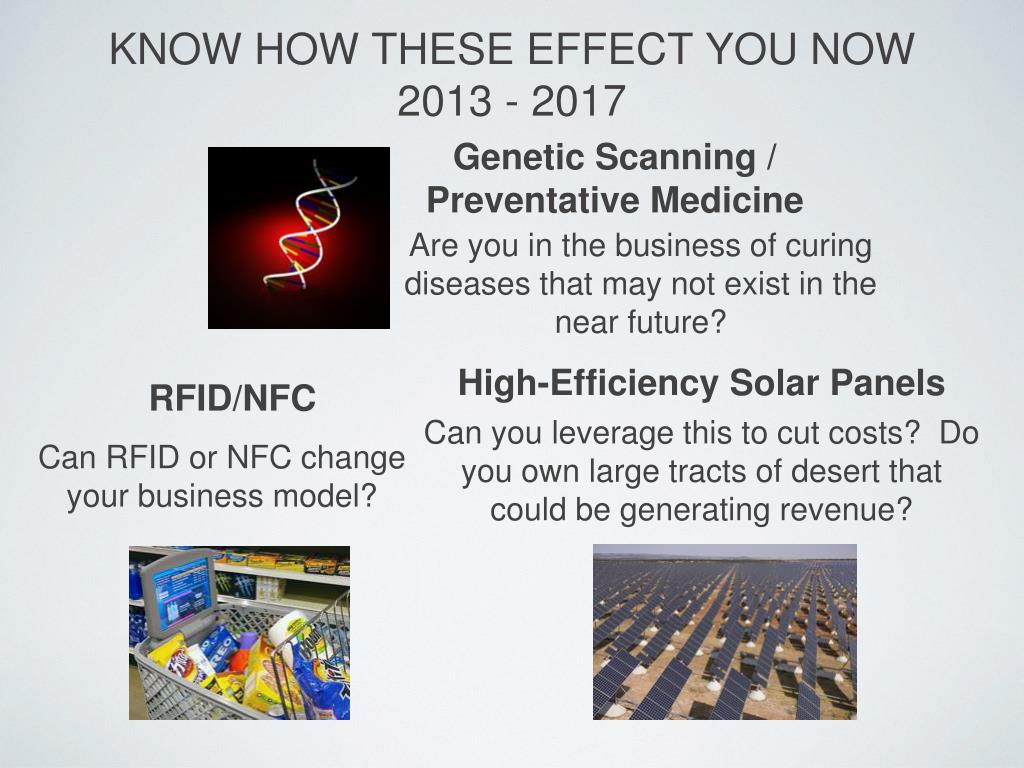 KNOW HOW THESE EFFECT YOU NOW
2013 - 2017

Genetic Scanning / Preventative Medicine

Are you in the business of curing diseases that may not exist in the near future?

RFID/NFC

Can RFID or NFC change your business model?

High-Efficiency Solar Panels

Can you leverage this to cut costs? Do you own large tracts of desert that could be generating revenue?